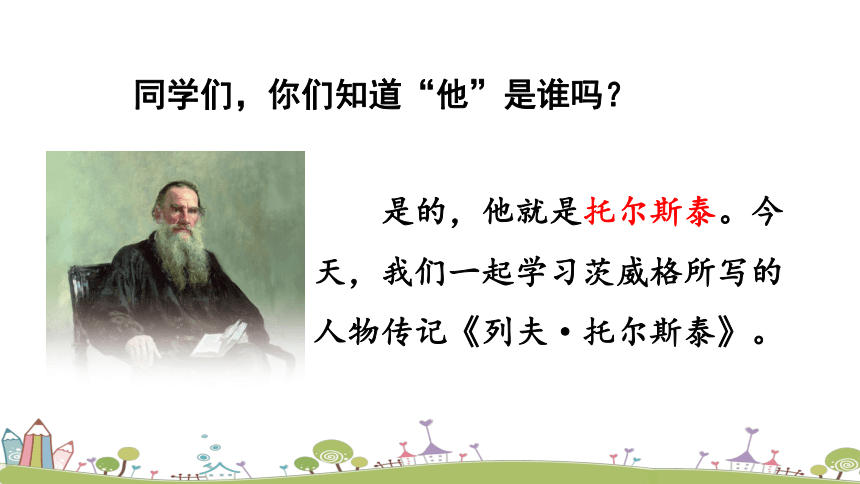 同学们，你们知道“他”是谁吗？

是的，他就是托尔斯泰。今天，我们一起学习茨威格所写的人物传记《列夫·托尔斯泰》。